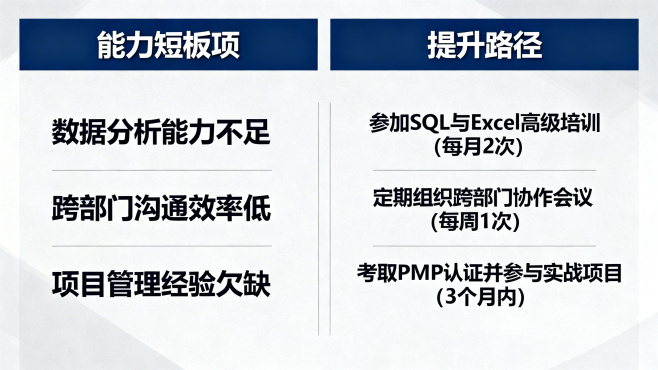 | 能力短板项 | 提升路径 |
|---|---|
| 数据分析能力不足 | 参加SQL与Excel高级培训 (每月2次) |
| 跨部门沟通效率低 | 定期组织跨部门协作会议 (每周1次) |
| 项目管理经验欠缺 | 考取PMP认证并参与实战项目 (3个月内) |